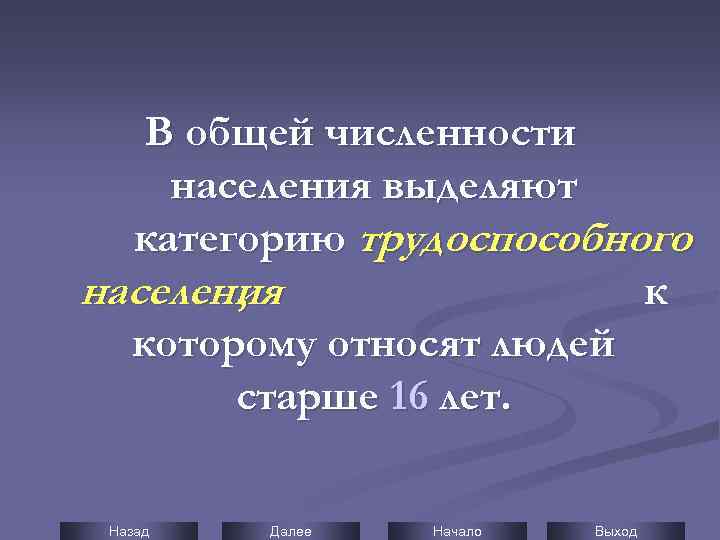 В общей численности населения выделяют категорию трудоспособного населения к которому относят людей старше 16 лет.

Назад
Далее
Начало
Выход